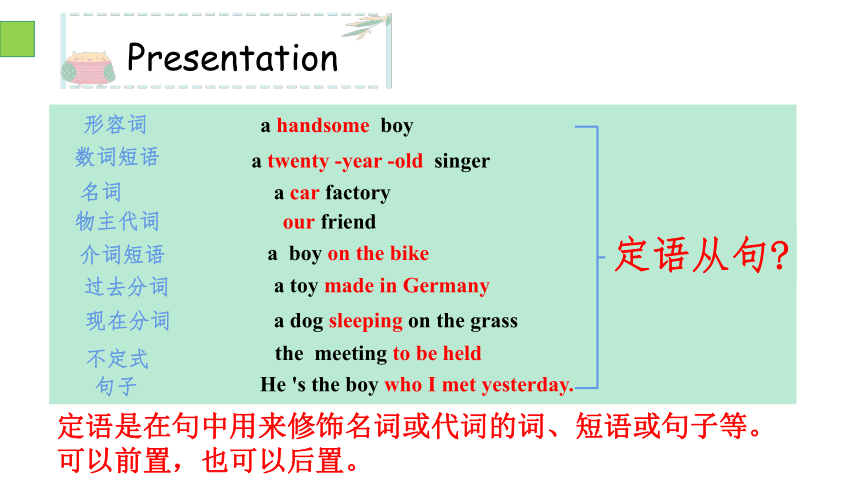 Presentation

形容词 a handsome boy
数词短语 a twenty -year -old singer
名词 a car factory
物主代词 our friend
介词短语 a boy on the bike
过去分词 a toy made in Germany
现在分词 a dog sleeping on the grass
不定式 the meeting to be held
句子 He 's the boy who I met yesterday.

定语从句?

定语是在句中用来修饰名词或代词的词、短语或句子等。可以前置，也可以后置。